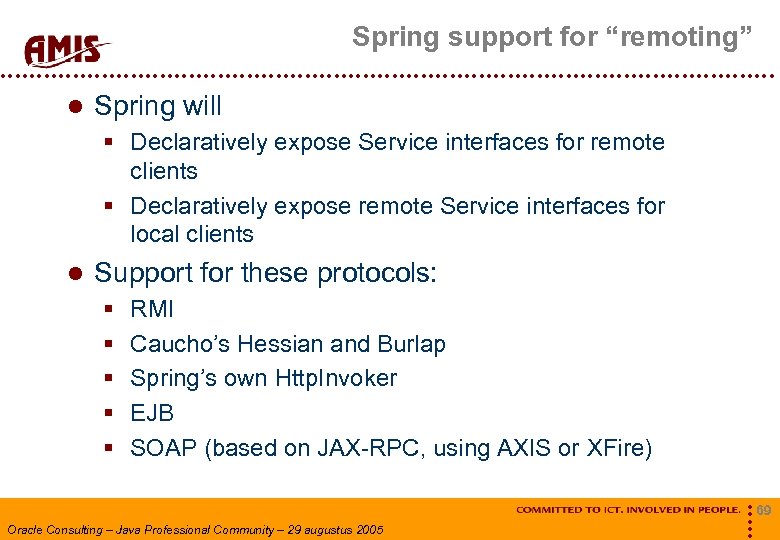 AMIS

Spring support for “remoting”

- Spring will
  - Declaratively expose Service interfaces for remote clients
  - Declaratively expose remote Service interfaces for local clients
- Support for these protocols:
  - RMI
  - Caucho’s Hessian and Burlap
  - Spring’s own HttpInvoker
  - EJB
  - SOAP (based on JAX-RPC, using AXIS or XFire)

COMMITTED TO ICT. INVOLVED IN PEOPLE.

69

Oracle Consulting – Java Professional Community – 29 augustus 2005